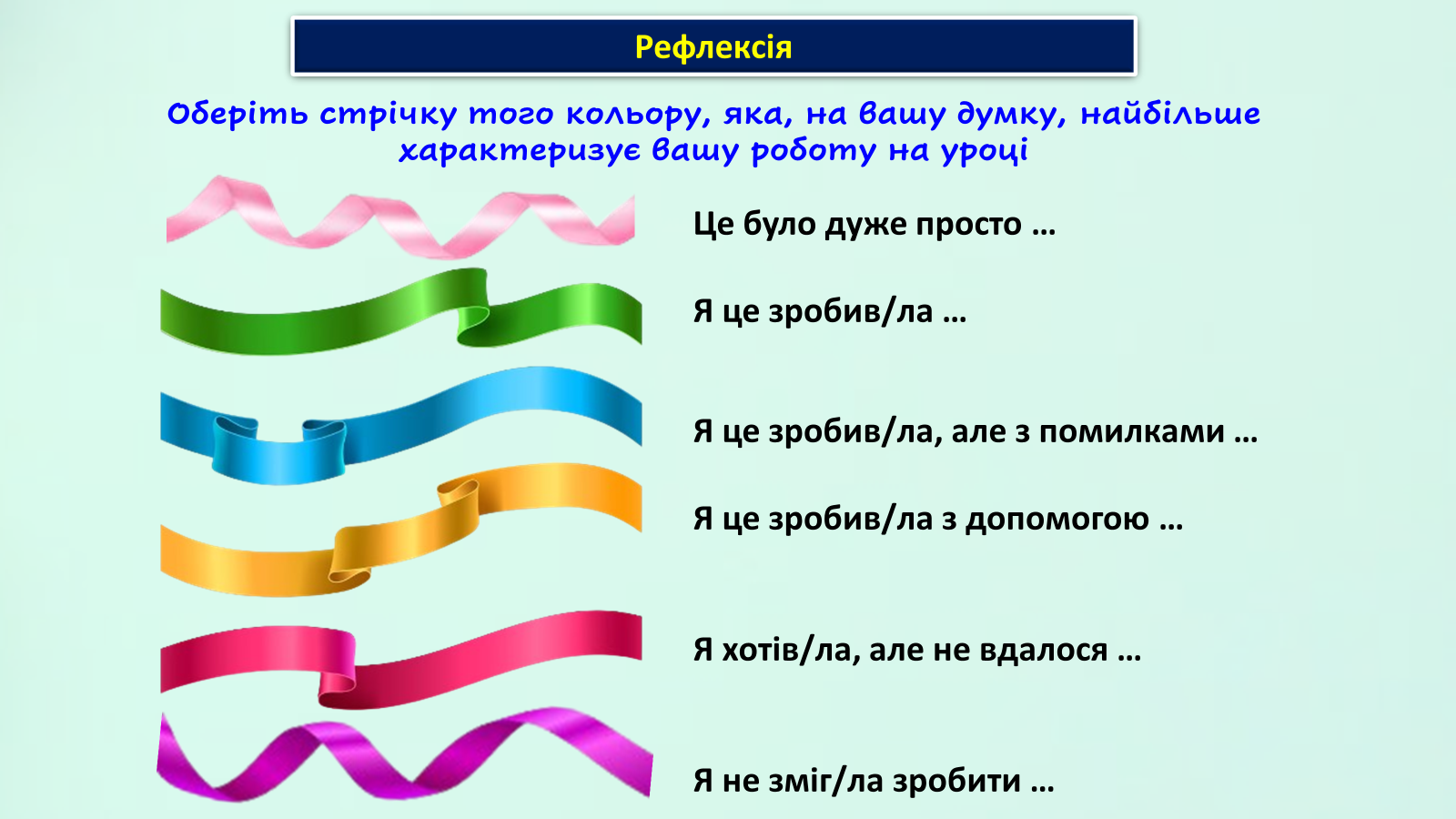 Рефлексія

Оберіть стрічку того кольору, яка, на вашу думку, найбільше характеризує вашу роботу на уроці

Це було дуже просто …

Я це зробив/ла …

Я це зробив/ла, але з помилками …

Я це зробив/ла з допомогою …

Я хотів/ла, але не вдалося …

Я не зміг/ла зробити …